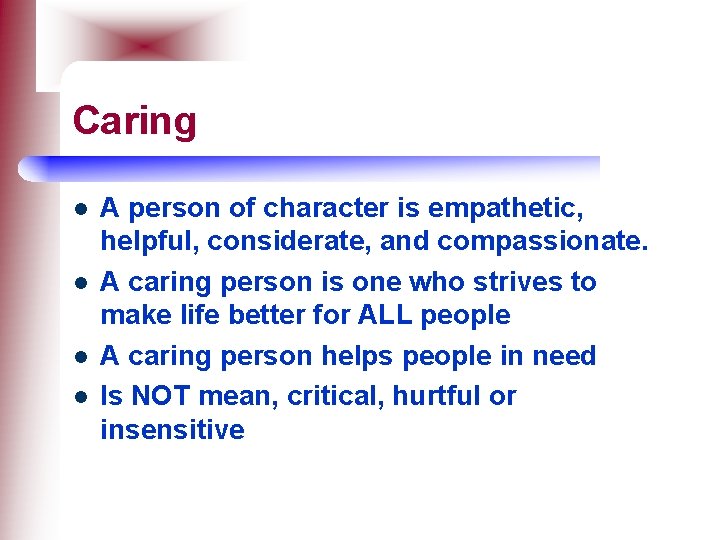 Caring

- A person of character is empathetic, helpful, considerate, and compassionate.
- A caring person is one who strives to make life better for ALL people
- A caring person helps people in need
- Is NOT mean, critical, hurtful or insensitive